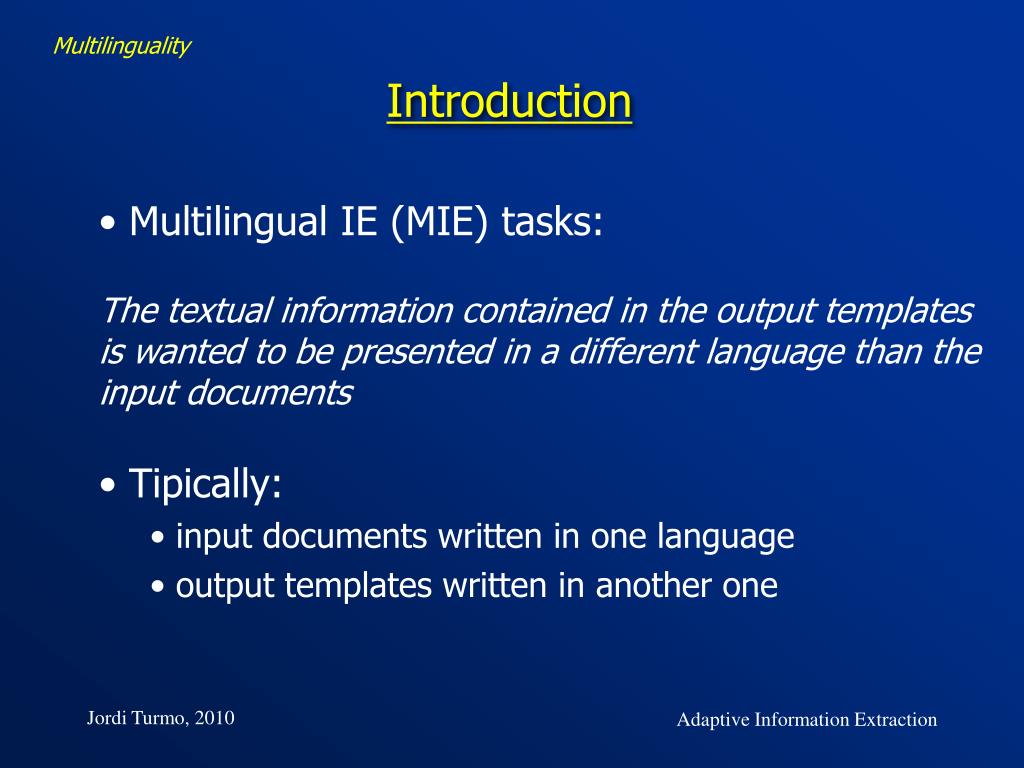 Multilinguality

Introduction

• Multilingual IE (MIE) tasks:

The textual information contained in the output templates is wanted to be presented in a different language than the input documents

• Tipically:
• input documents written in one language
• output templates written in another one

Jordi Turmo, 2010

Adaptive Information Extraction